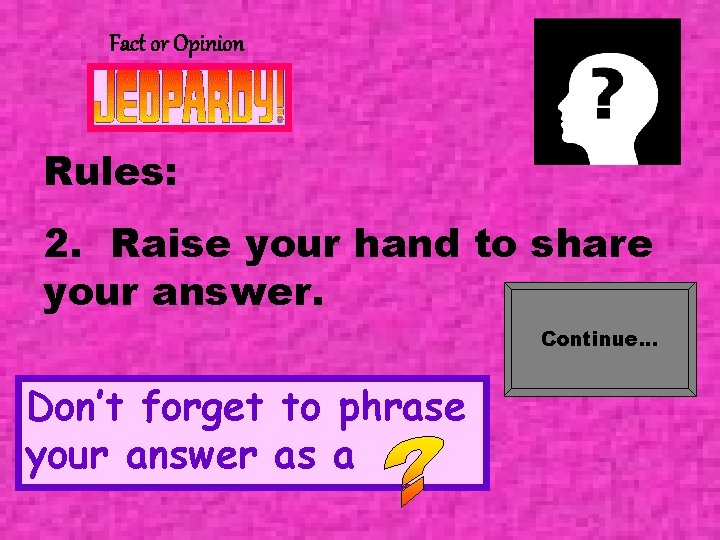 Fact or Opinion

JEOPARDY!

?

Rules:

2. Raise your hand to share your answer.

Continue...

Don't forget to phrase your answer as a ?